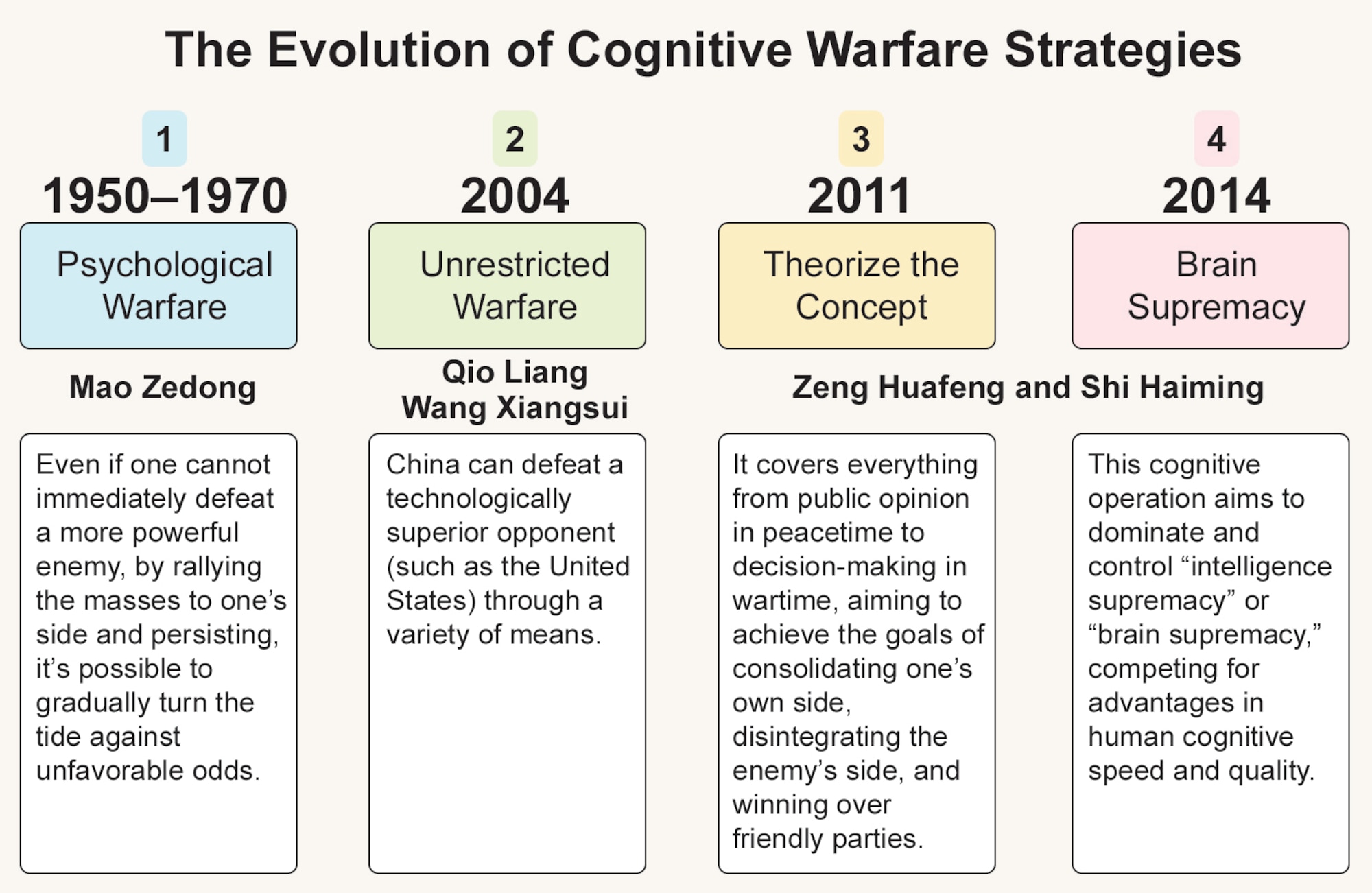 The Evolution of Cognitive Warfare Strategies

1
1950–1970
Psychological Warfare
Mao Zedong
Even if one cannot immediately defeat a more powerful enemy, by rallying the masses to one's side and persisting, it's possible to gradually turn the tide against unfavorable odds.

2
2004
Unrestricted Warfare
Qio Liang
Wang Xiangsui
China can defeat a technologically superior opponent (such as the United States) through a variety of means.

3
2011
Theorize the Concept
Zeng Huafeng and Shi Haiming
It covers everything from public opinion in peacetime to decision-making in wartime, aiming to achieve the goals of consolidating one's own side, disintegrating the enemy's side, and winning over friendly parties.

4
2014
Brain Supremacy
This cognitive operation aims to dominate and control "intelligence supremacy" or "brain supremacy," competing for advantages in human cognitive speed and quality.